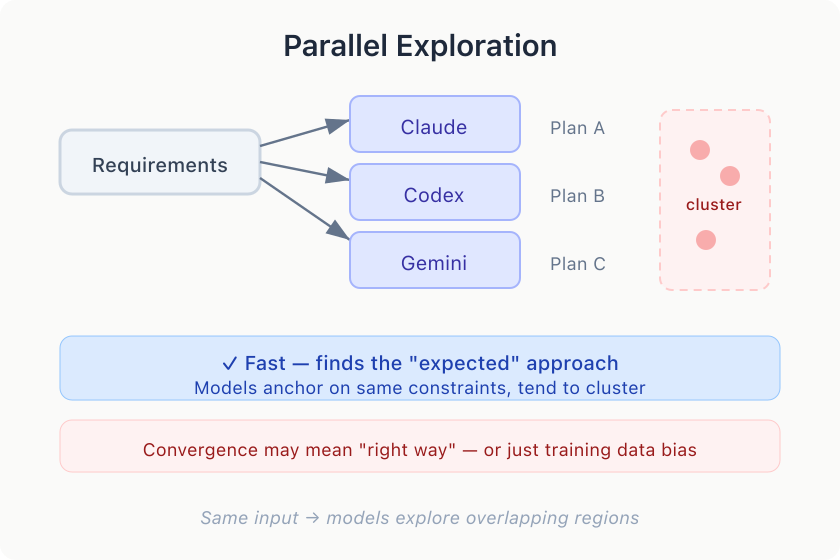 Parallel Exploration

Requirements

Claude

Plan A

Codex

Plan B

Gemini

Plan C

cluster

✓ Fast — finds the "expected" approach
Models anchor on same constraints, tend to cluster

Convergence may mean "right way" — or just training data bias

Same input → models explore overlapping regions